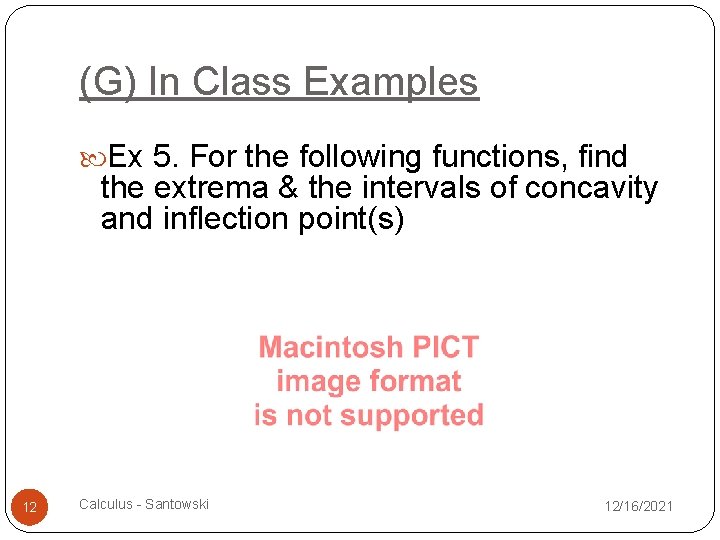 (G) In Class Examples

Ex 5. For the following functions, find the extrema & the intervals of concavity and inflection point(s)

Macintosh PICT image format is not supported

12

Calculus - Santowski

12/16/2021